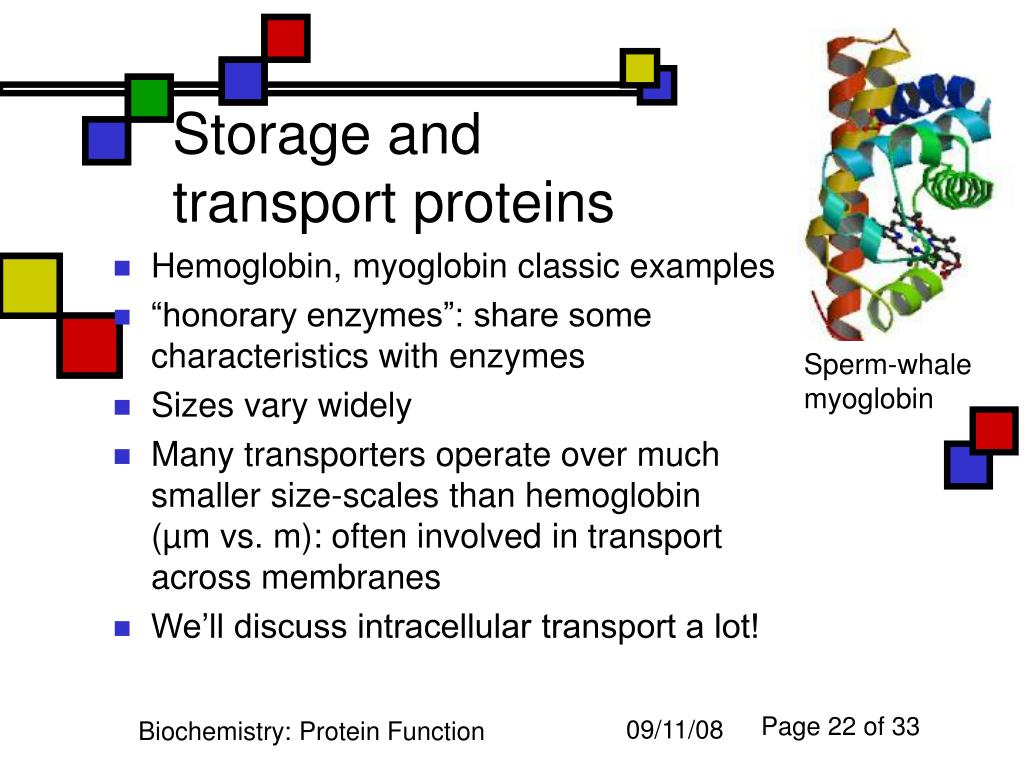 Storage and transport proteins

- Hemoglobin, myoglobin classic examples
- “honorary enzymes”: share some characteristics with enzymes
- Sizes vary widely
- Many transporters operate over much smaller size-scales than hemoglobin (µm vs. m): often involved in transport across membranes
- We’ll discuss intracellular transport a lot!

Sperm-whale myoglobin

Biochemistry: Protein Function

09/11/08

Page 22 of 33